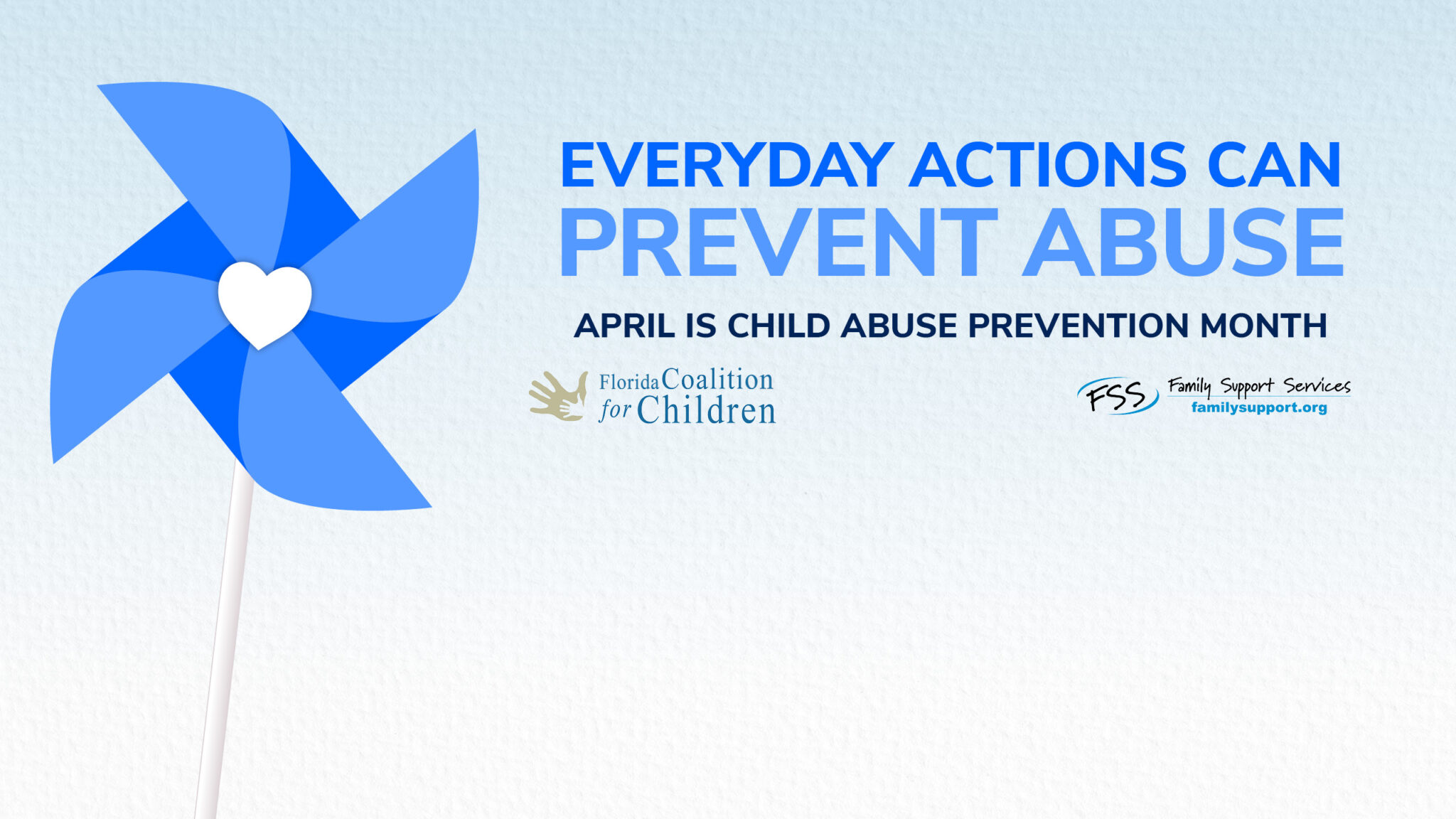 EVERYDAY ACTIONS CAN
PREVENT ABUSE

APRIL IS CHILD ABUSE PREVENTION MONTH

Florida Coalition for Children

FSS Family Support Services
familysupport.org